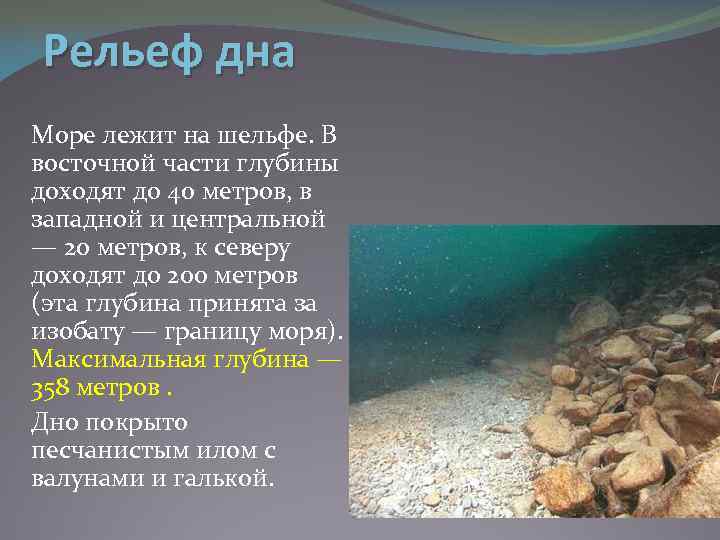 Рельеф дна

Море лежит на шельфе. В восточной части глубины доходят до 40 метров, в западной и центральной — 20 метров, к северу доходят до 200 метров (эта глубина принята за изобату — границу моря). Максимальная глубина — 358 метров .

Дно покрыто песчанистым илом с валунами и галькой.